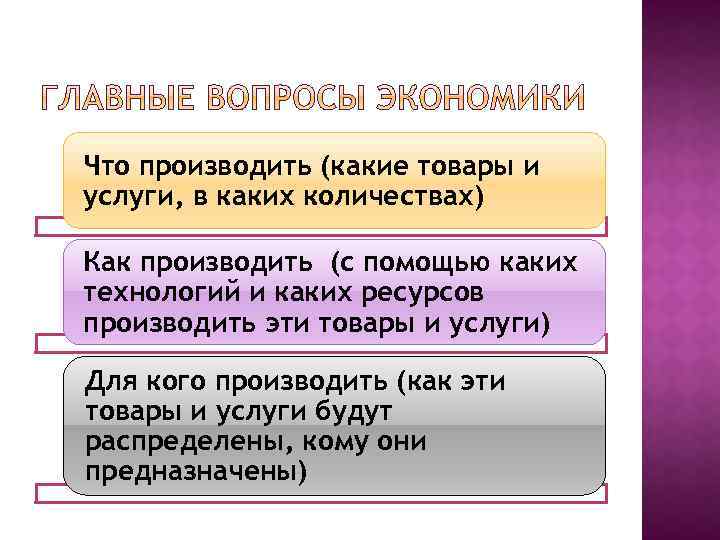 ГЛАВНЫЕ ВОПРОСЫ ЭКОНОМИКИ

Что производить (какие товары и услуги, в каких количествах)

Как производить (с помощью каких технологий и каких ресурсов производить эти товары и услуги)

Для кого производить (как эти товары и услуги будут распределены, кому они предназначены)